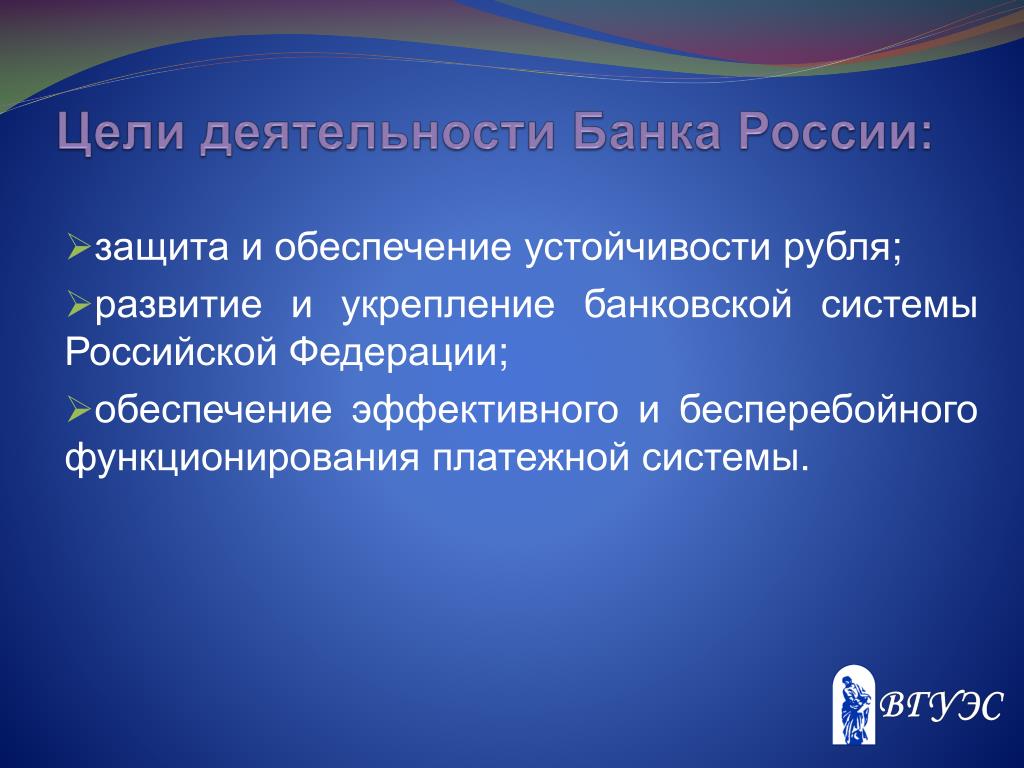 Цели деятельности Банка России:

➢защита и обеспечение устойчивости рубля;

➢развитие и укрепление банковской системы Российской Федерации;

➢обеспечение эффективного и бесперебойного функционирования платежной системы.

ВГУЭС